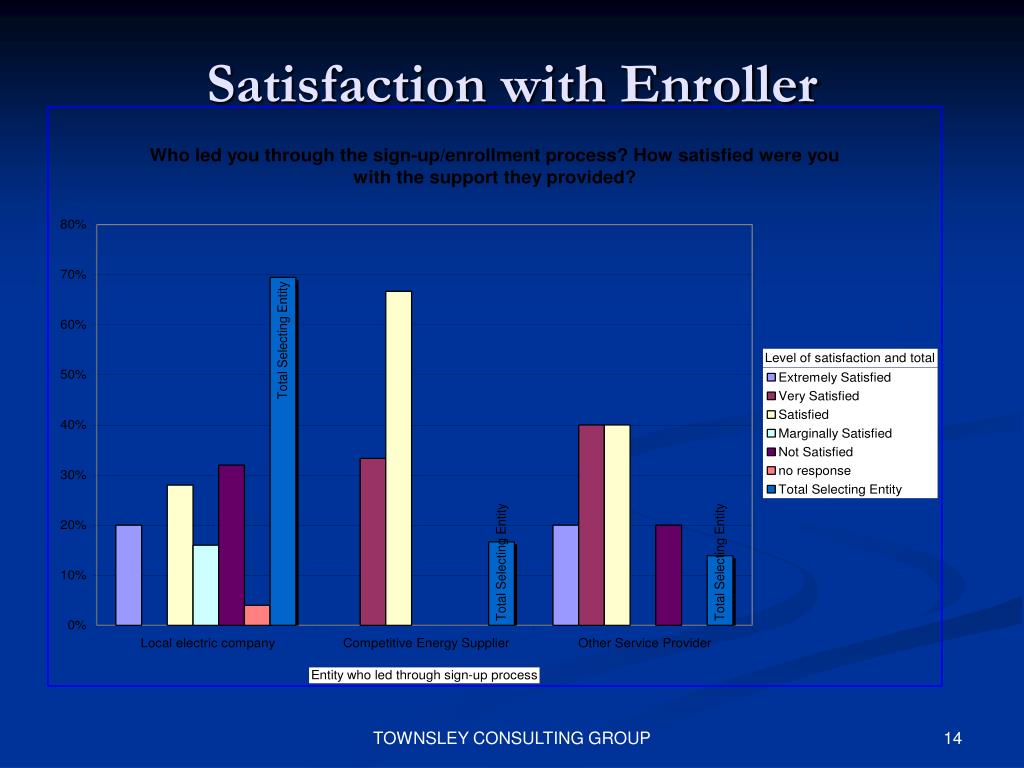 Satisfaction with Enroller

Who led you through the sign-up/enrollment process? How satisfied were you with the support they provided?

80%
70%
60%
50%
40%
30%
20%
10%
0%

Total Selecting Entity

Total Selecting Entity

Total Selecting Entity

Local electric company
Competitive Energy Supplier
Other Service Provider

Entity who led through sign-up process

Level of satisfaction and total
Extremely Satisfied
Very Satisfied
Satisfied
Marginally Satisfied
Not Satisfied
no response
Total Selecting Entity

TOWNSLEY CONSULTING GROUP

14